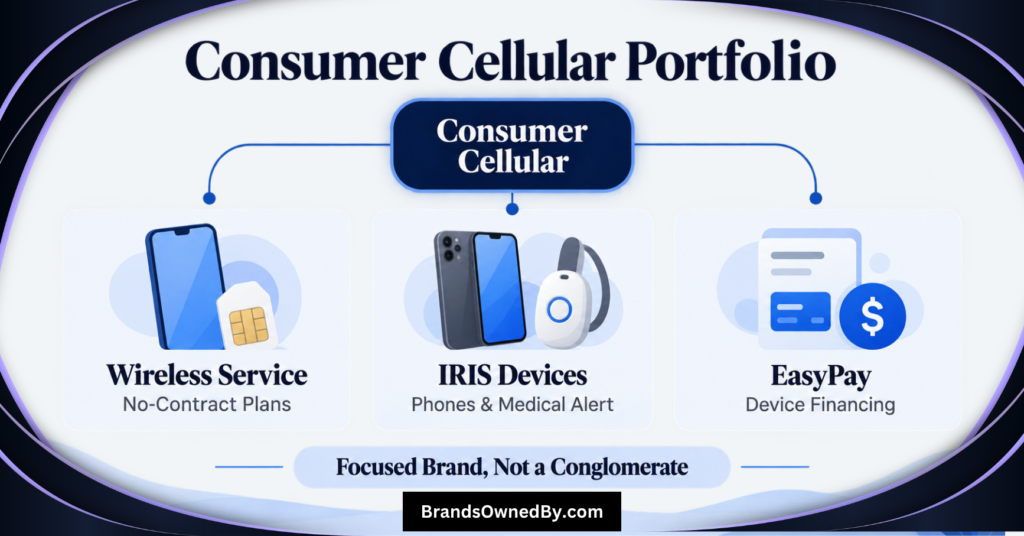 Consumer Cellular Portfolio

Consumer Cellular

Wireless Service
No-Contract Plans

IRIS Devices
Phones & Medical Alert

EasyPay
Device Financing

$

Focused Brand, Not a Conglomerate

BrandsOwnedBy.com